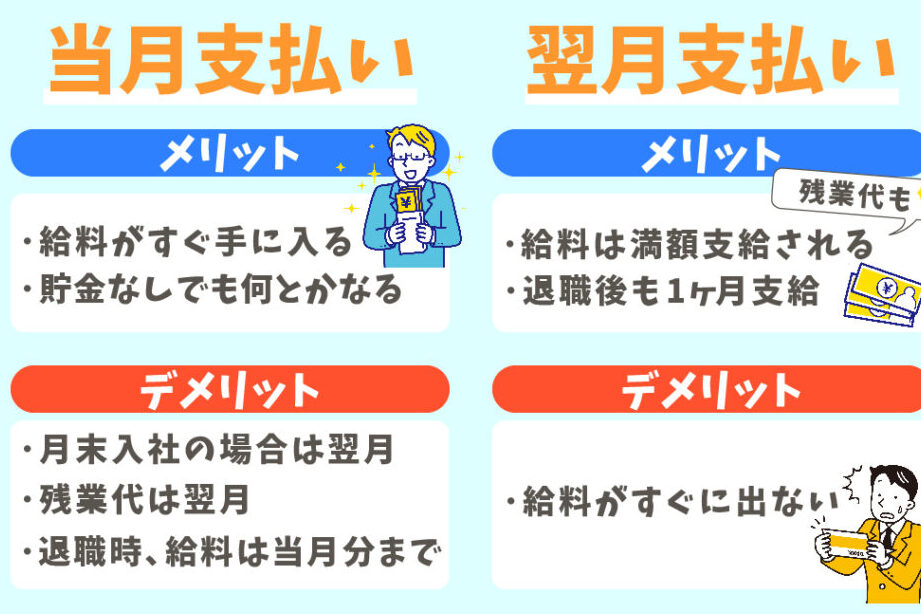 当月支払い

メリット

・給料がすぐ手に入る
・貯金なしでも何とかなる

デメリット

・月末入社の場合は翌月
・残業代は翌月
・退職時、給料は当月分まで

翌月支払い

メリット

残業代も

・給料は満額支給される
・退職後も1ヶ月支給

デメリット

・給料がすぐに出ない